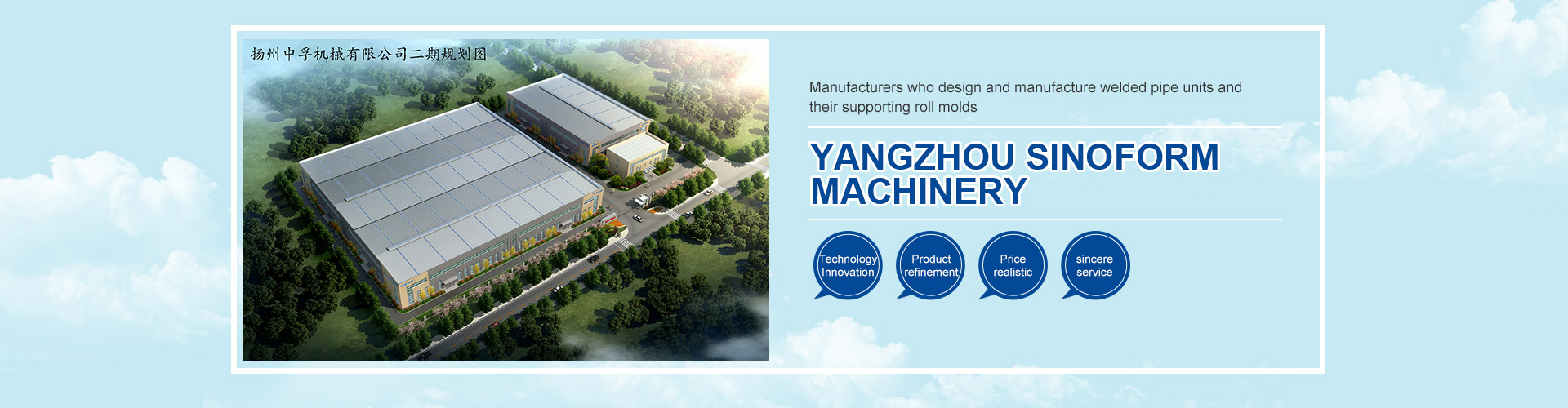 扬州中孚机械有限公司二期规划图

Manufacturers who design and manufacture welded pipe units and their supporting roll molds

YANGZHOU SINOFORM MACHINERY

Technology Innovation

Product refinement

Price realistic

sincere service